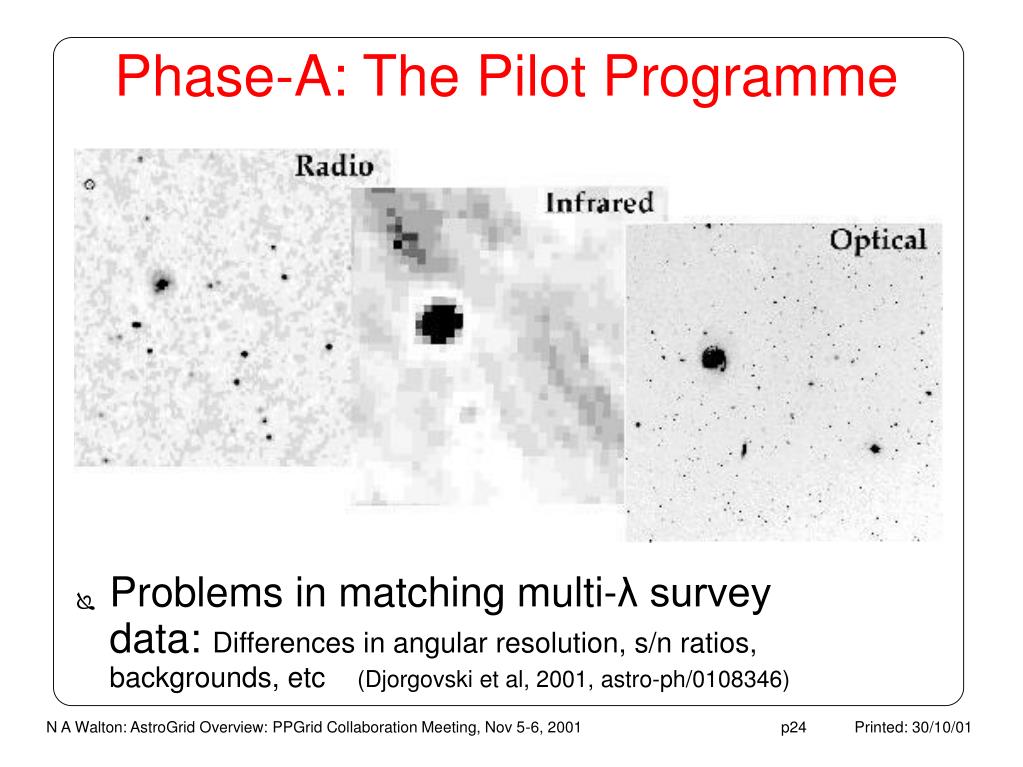 Phase-A: The Pilot Programme

Radio

Infrared

Optical

Problems in matching multi-λ survey data: Differences in angular resolution, s/n ratios, backgrounds, etc (Djorgovski et al, 2001, astro-ph/0108346)

N A Walton: AstroGrid Overview: PPGrid Collaboration Meeting, Nov 5-6, 2001 p24 Printed: 30/10/01